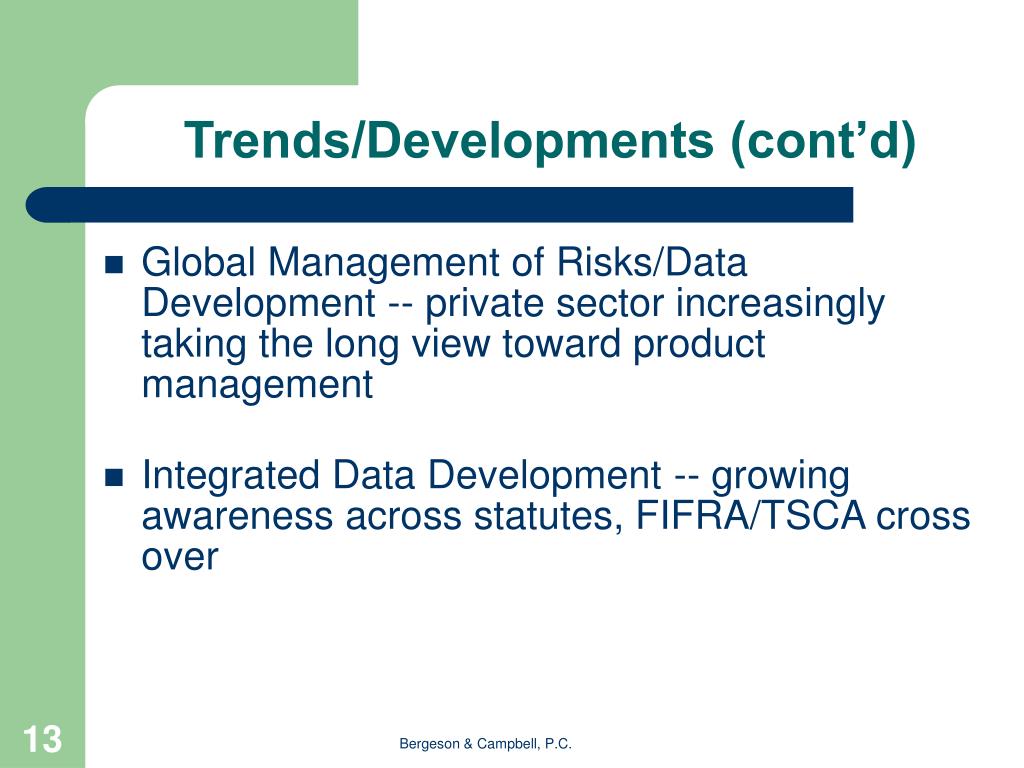 Trends/Developments (cont’d)

■ Global Management of Risks/Data Development -- private sector increasingly taking the long view toward product management

■ Integrated Data Development -- growing awareness across statutes, FIFRA/TSCA cross over

13

Bergeson & Campbell, P.C.